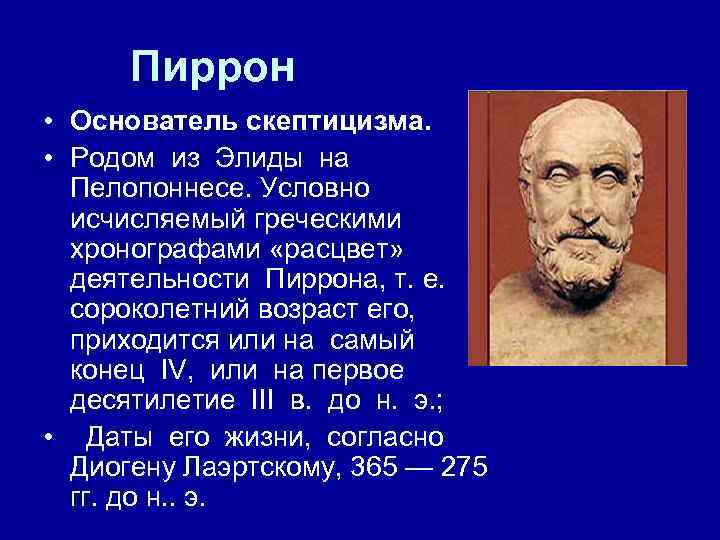 Пиррон

• Основатель скептицизма.

• Родом из Элиды на Пелопоннесе. Условно исчисляемый греческими хронографами «расцвет» деятельности Пиррона, т. е. сороколетний возраст его, приходится или на самый конец IV, или на первое десятилетие III в. до н. э.;

• Даты его жизни, согласно Диогену Лаэртскому, 365 — 275 гг. до н.. э.